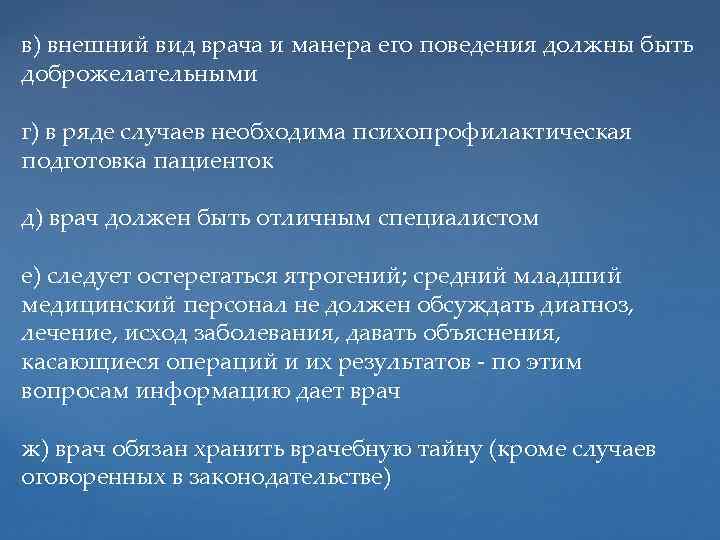 в) внешний вид врача и манера его поведения должны быть доброжелательными

г) в ряде случаев необходима психопрофилактическая подготовка пациенток

д) врач должен быть отличным специалистом

е) следует остерегаться ятрогений; средний младший медицинский персонал не должен обсуждать диагноз, лечение, исход заболевания, давать объяснения, касающиеся операций и их результатов - по этим вопросам информацию дает врач

ж) врач обязан хранить врачебную тайну (кроме случаев оговоренных в законодательстве)